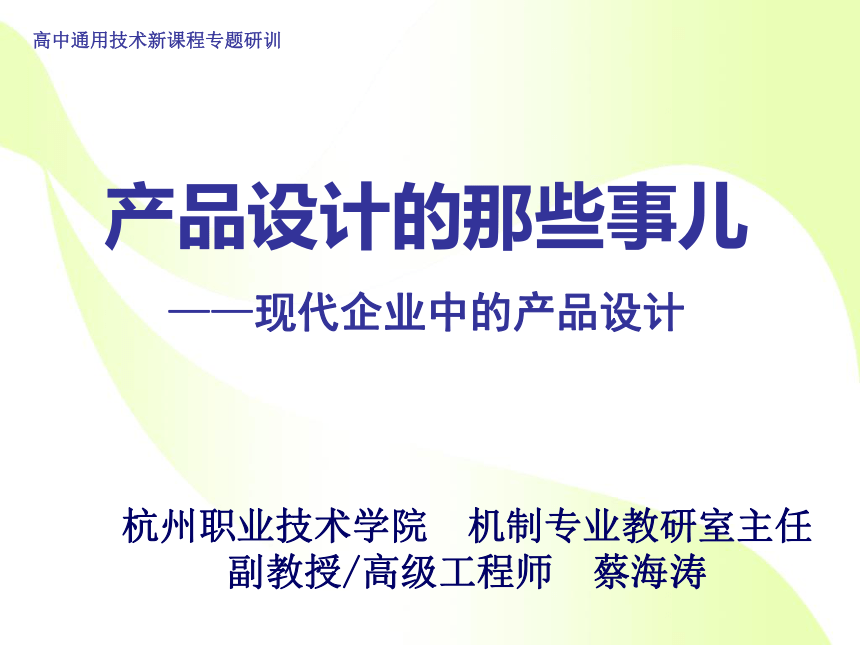 高中通用技术新课程专题研训

产品设计的那些事儿

——现代企业中的产品设计

杭州职业技术学院　机制专业教研室主任
副教授/高级工程师　蔡海涛